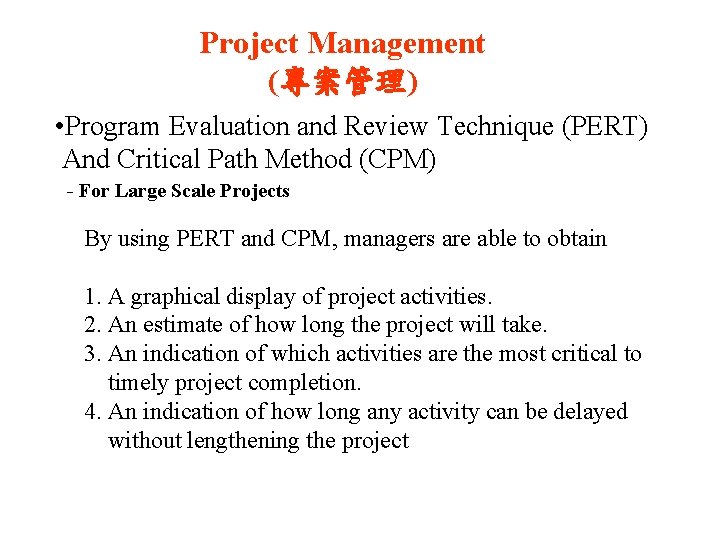 Project Management
(專案管理)

•Program Evaluation and Review Technique (PERT) And Critical Path Method (CPM)

- For Large Scale Projects

By using PERT and CPM, managers are able to obtain

1. A graphical display of project activities.
2. An estimate of how long the project will take.
3. An indication of which activities are the most critical to timely project completion.
4. An indication of how long any activity can be delayed without lengthening the project